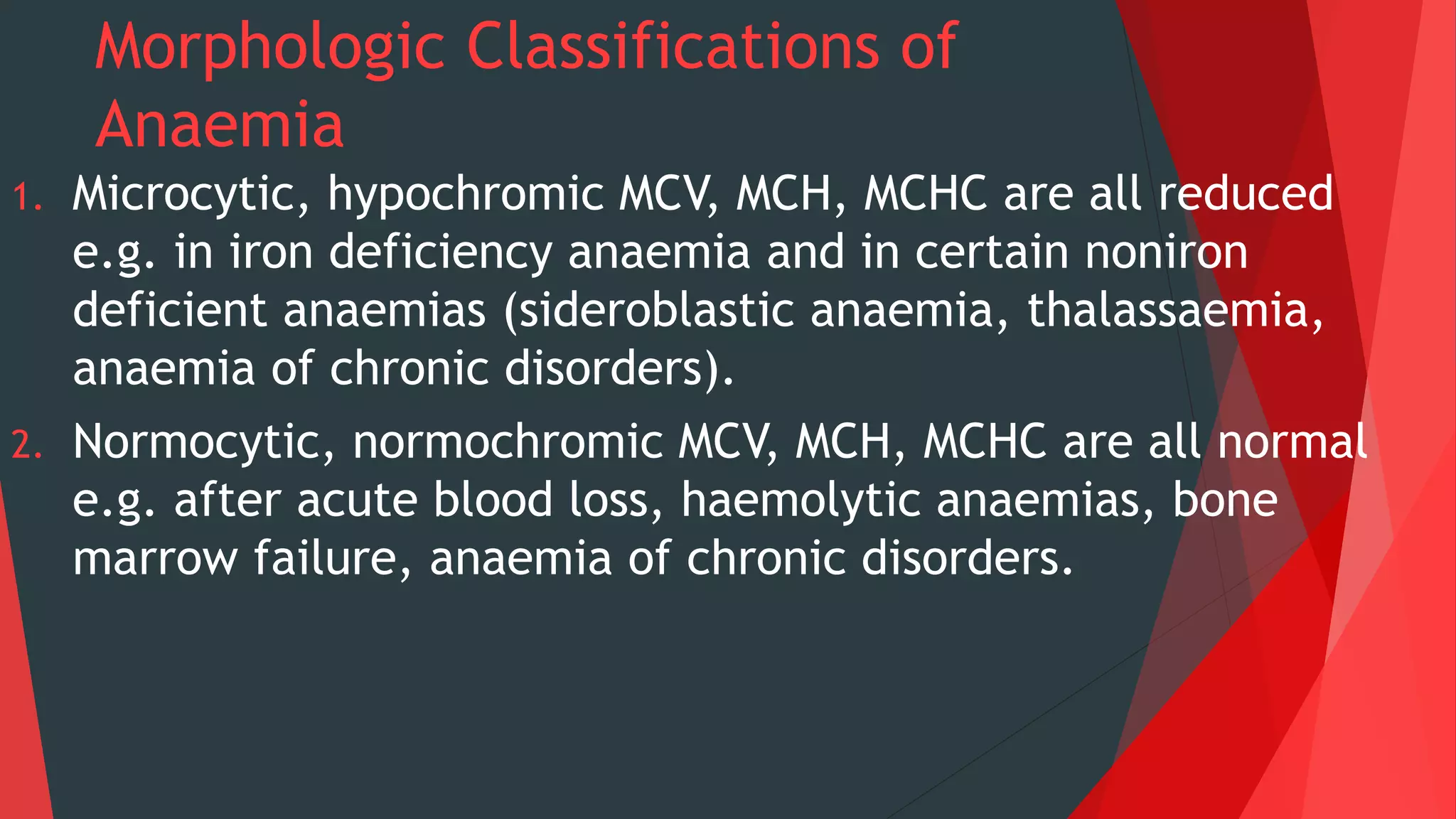 Morphologic Classifications of Anaemia

1. Microcytic, hypochromic MCV, MCH, MCHC are all reduced e.g. in iron deficiency anaemia and in certain noniron deficient anaemias (sideroblastic anaemia, thalassaemia, anaemia of chronic disorders).

2. Normocytic, normochromic MCV, MCH, MCHC are all normal e.g. after acute blood loss, haemolytic anaemias, bone marrow failure, anaemia of chronic disorders.